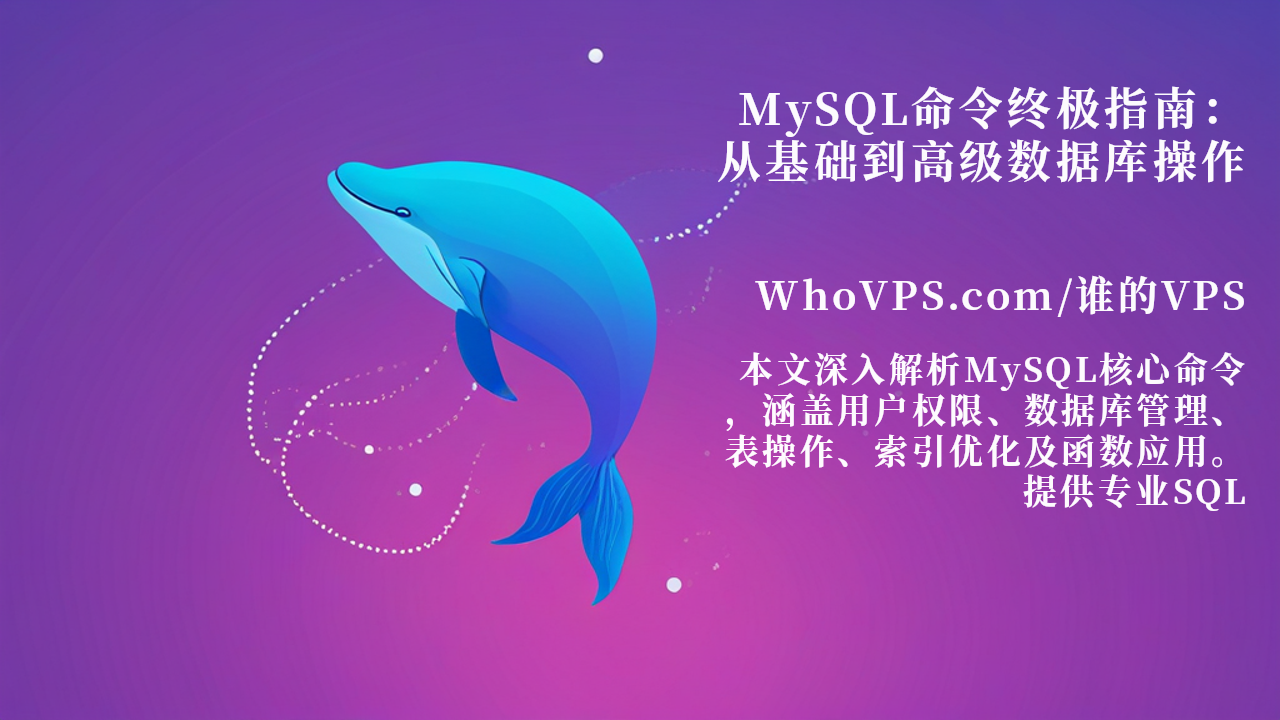 MySQL命令终极指南：从基础到高级数据库操作

WhoVPS.com/谁的VPS

本文深入解析MySQL核心命令，涵盖用户权限、数据库管理、表操作、索引优化及函数应用。提供专业SQL